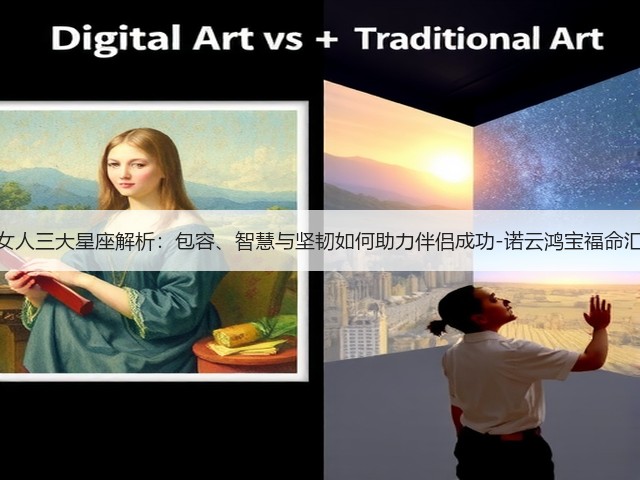 Digital Art vs + Traditional Art

女人三大星座解析：包容、智慧与坚韧如何助力伴侣成功-诺云鸿宝福命汇